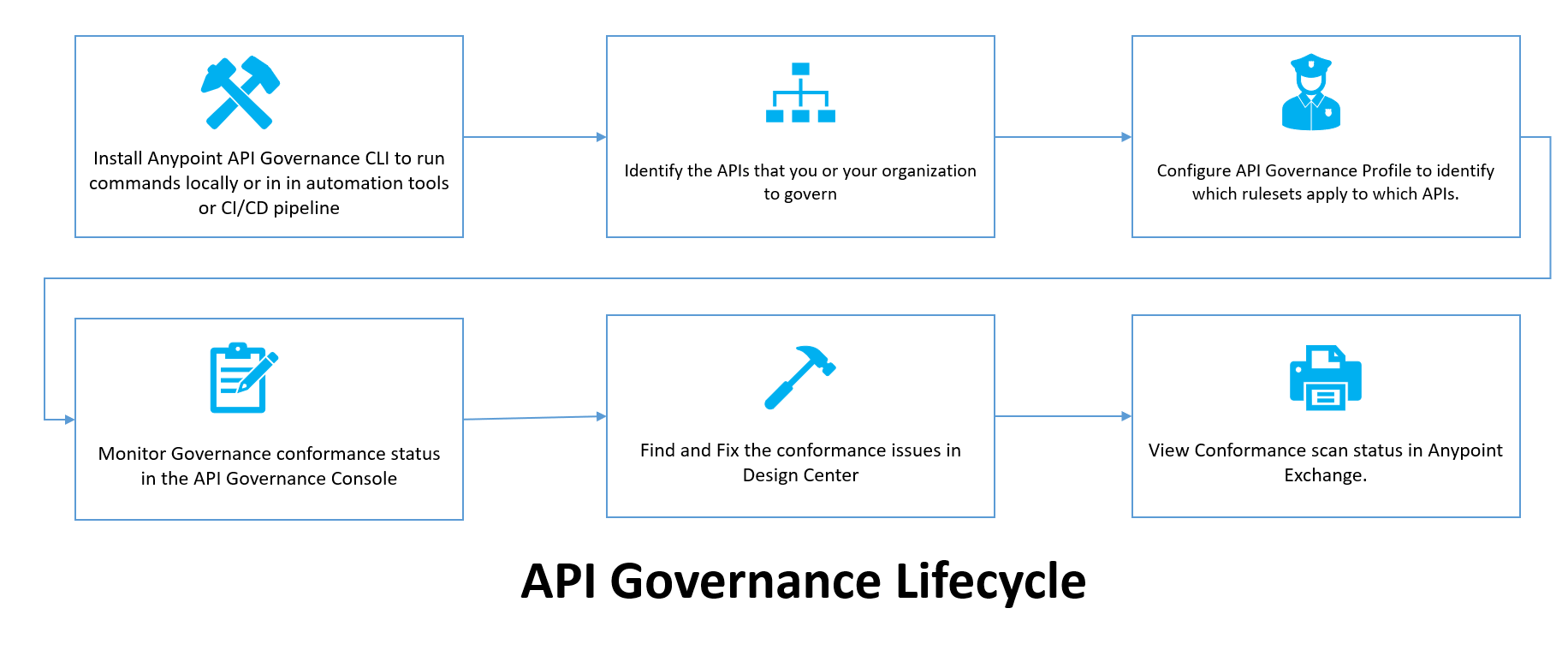 Install Anypoint API Governance CLI to run commands locally or in in automation tools or CI/CD pipeline

Identify the APIs that you or your organization to govern

Configure API Governance Profile to identify which rulesets apply to which APIs.

Monitor Governance conformance status in the API Governance Console

Find and Fix the conformance issues in Design Center

View Conformance scan status in Anypoint Exchange.

API Governance Lifecycle